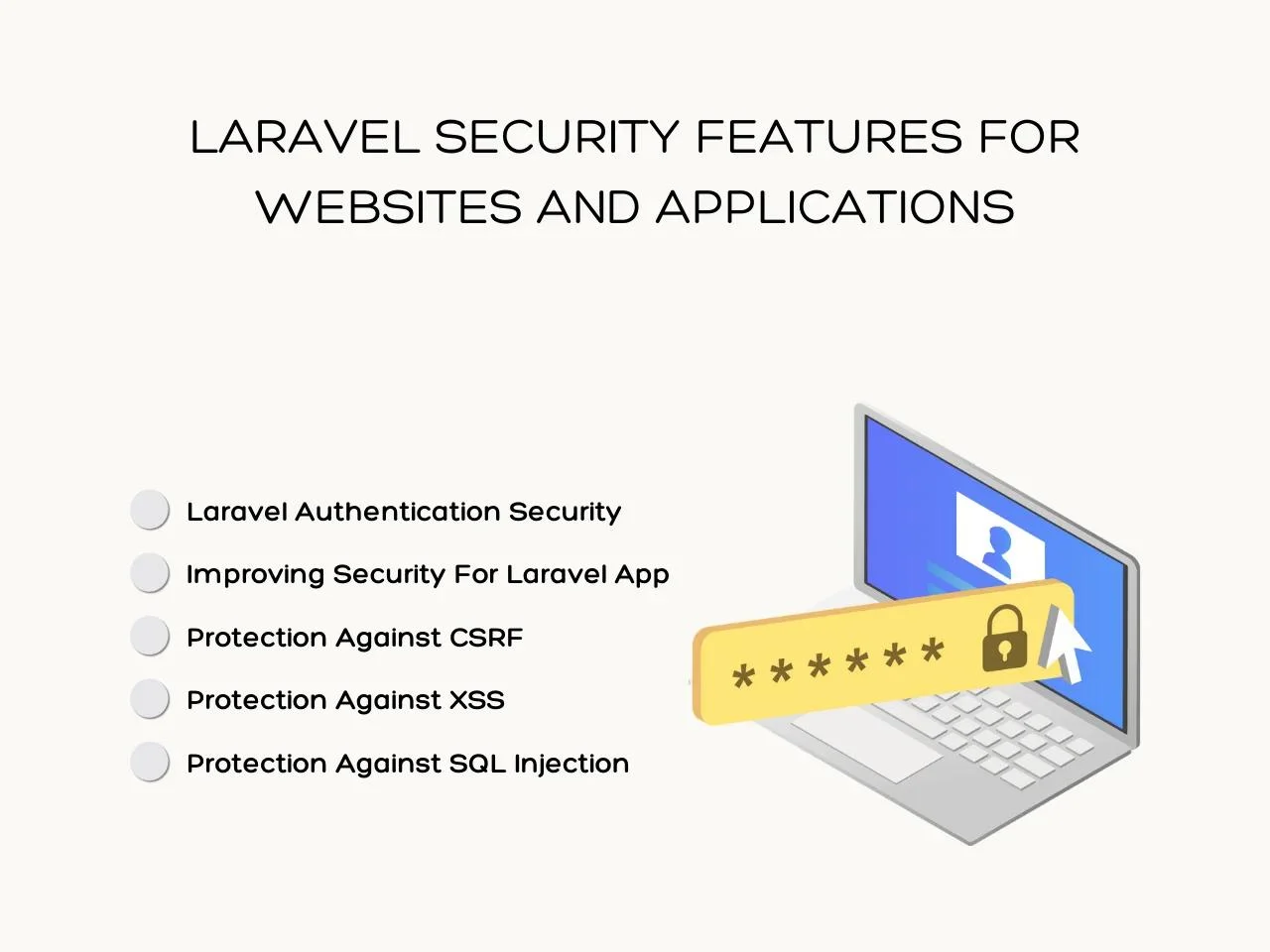 LARAVEL SECURITY FEATURES FOR WEBSITES AND APPLICATIONS

Laravel Authentication Security

Improving Security For Laravel App

Protection Against CSRF

Protection Against XSS

Protection Against SQL Injection

******